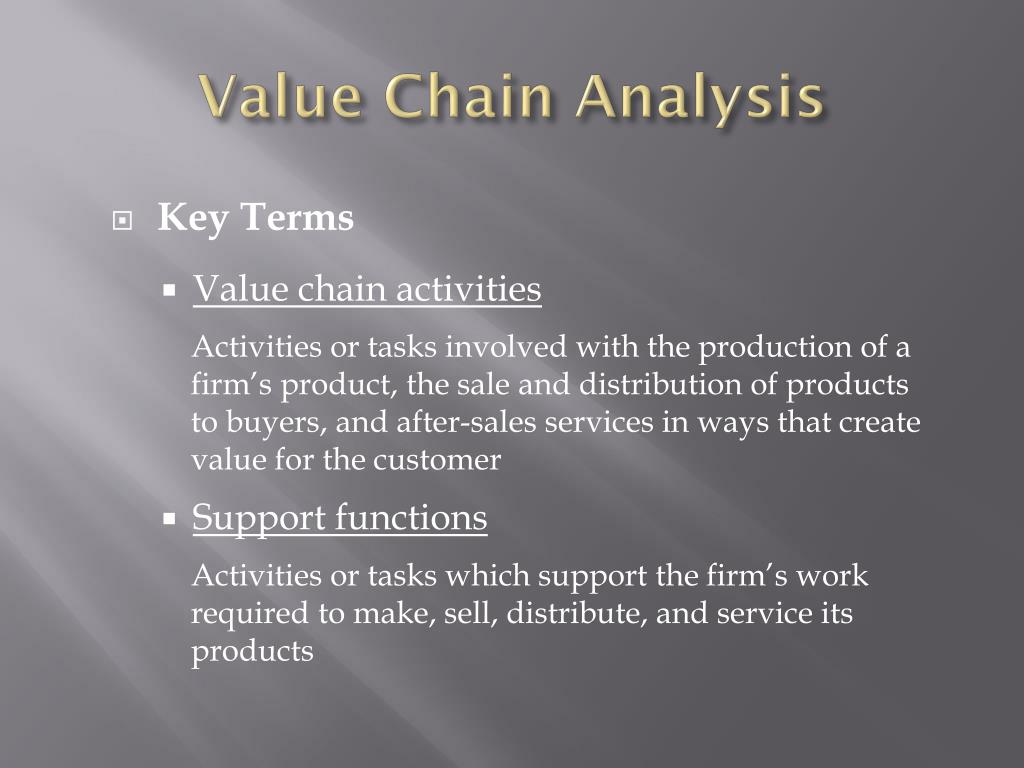 Value Chain Analysis

Key Terms

Value chain activities

Activities or tasks involved with the production of a firm’s product, the sale and distribution of products to buyers, and after-sales services in ways that create value for the customer

Support functions

Activities or tasks which support the firm’s work required to make, sell, distribute, and service its products